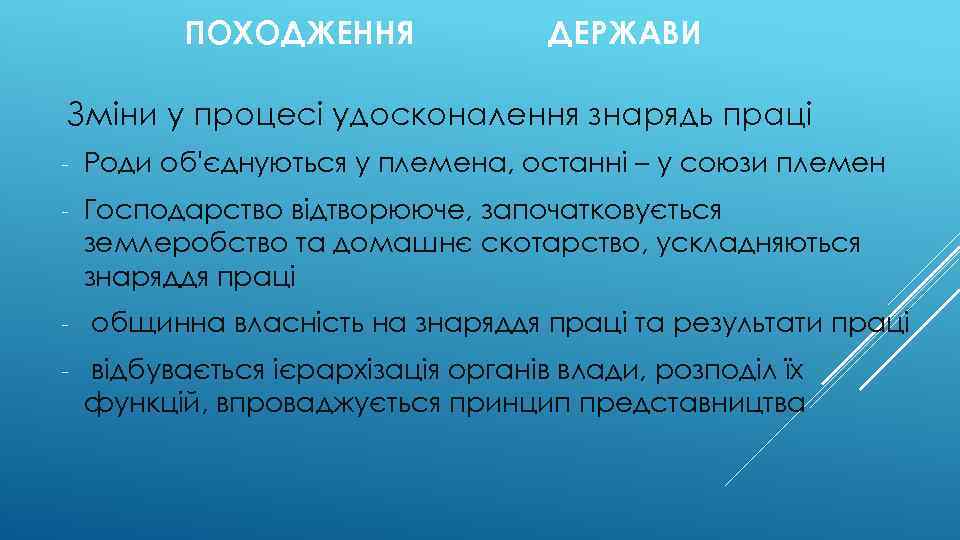 ПОХОДЖЕННЯ ДЕРЖАВИ

Зміни у процесі удосконалення знарядь праці

- Роди об'єднуються у племена, останні – у союзи племен
- Господарство відтворююче, започатковується землеробство та домашнє скотарство, ускладняються знаряддя праці
- общинна власність на знаряддя праці та результати праці
- відбувається ієрархізація органів влади, розподіл їх функцій, впроваджується принцип представництва